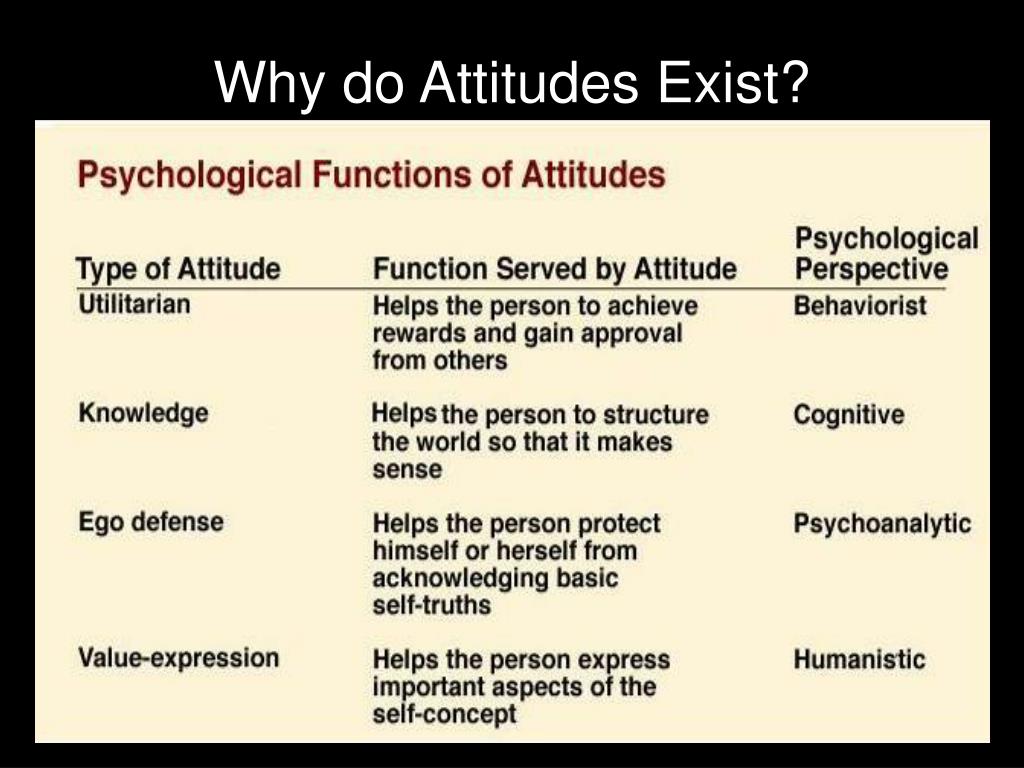 Why do Attitudes Exist?

Psychological Functions of Attitudes

| Type of Attitude | Function Served by Attitude | Psychological Perspective |
|---|---|---|
| Utilitarian | Helps the person to achieve rewards and gain approval from others | Behaviorist |
| Knowledge | Helps the person to structure the world so that it makes sense | Cognitive |
| Ego defense | Helps the person protect himself or herself from acknowledging basic self-truths | Psychoanalytic |
| Value-expression | Helps the person express important aspects of the self-concept | Humanistic |